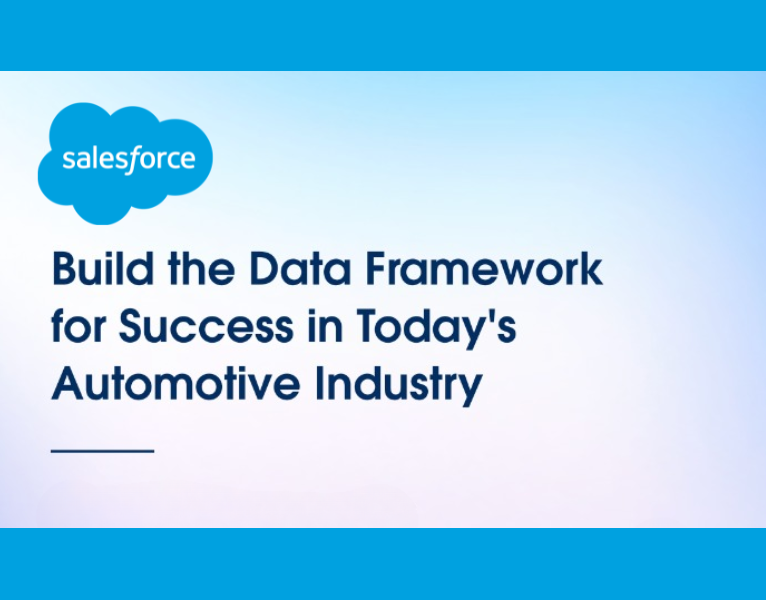 salesforce

Build the Data Framework for Success in Today's Automotive Industry